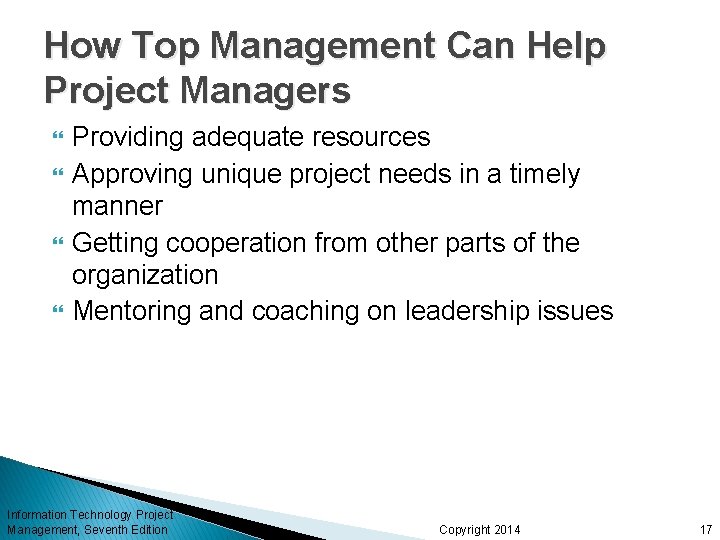 How Top Management Can Help Project Managers

- Providing adequate resources
- Approving unique project needs in a timely manner
- Getting cooperation from other parts of the organization
- Mentoring and coaching on leadership issues

Information Technology Project Management, Seventh Edition

Copyright 2014

17